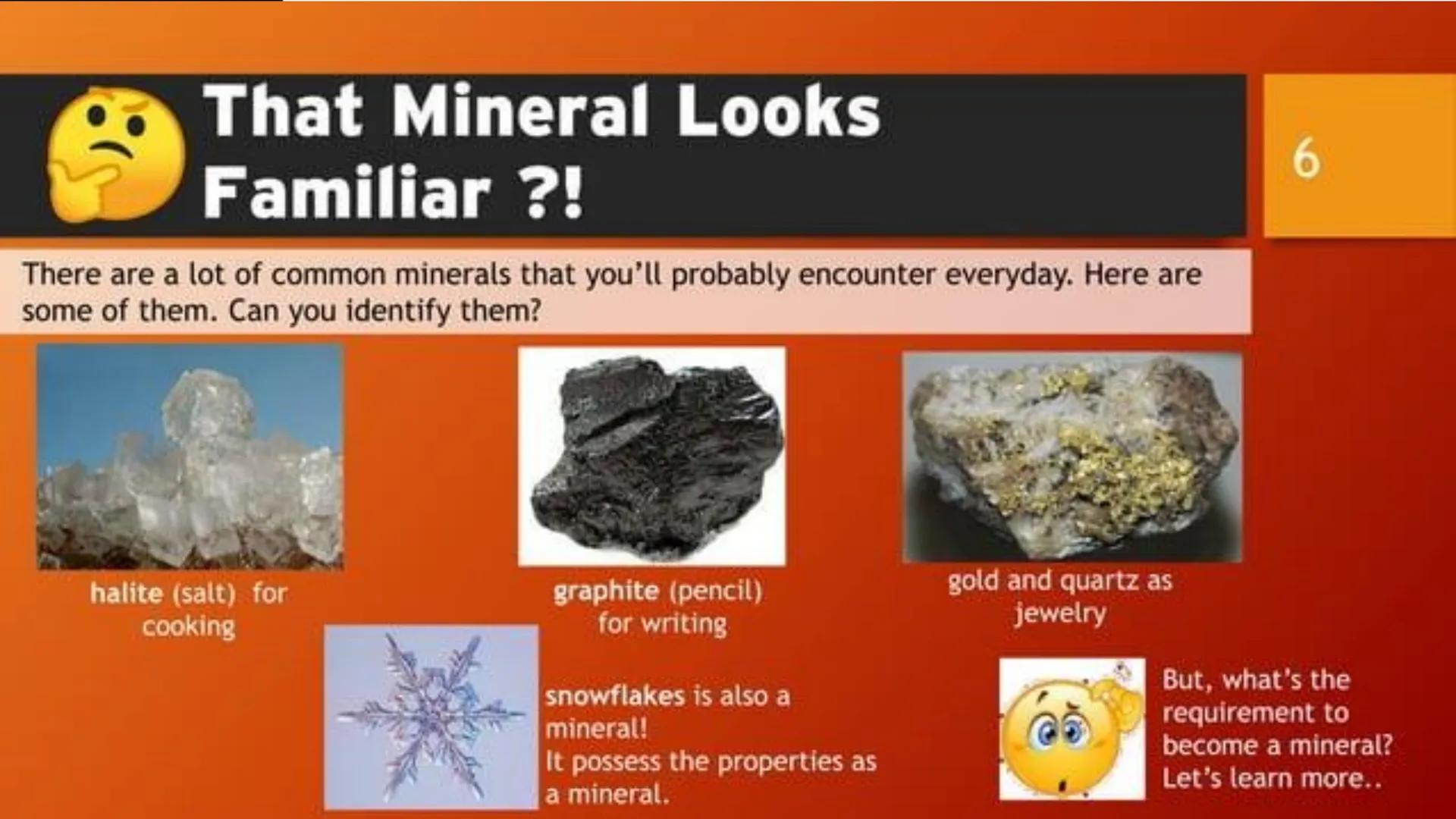 That Mineral Looks Familiar ?!

6

There are a lot of common minerals that you'll probably encounter everyday. Here are some of them. Can you identify them?

halite (salt) for cooking

graphite (pencil) for writing

gold and quartz as jewelry

snowflakes is also a mineral!
It possess the properties as a mineral.

But, what's the requirement to become a mineral? Let's learn more..